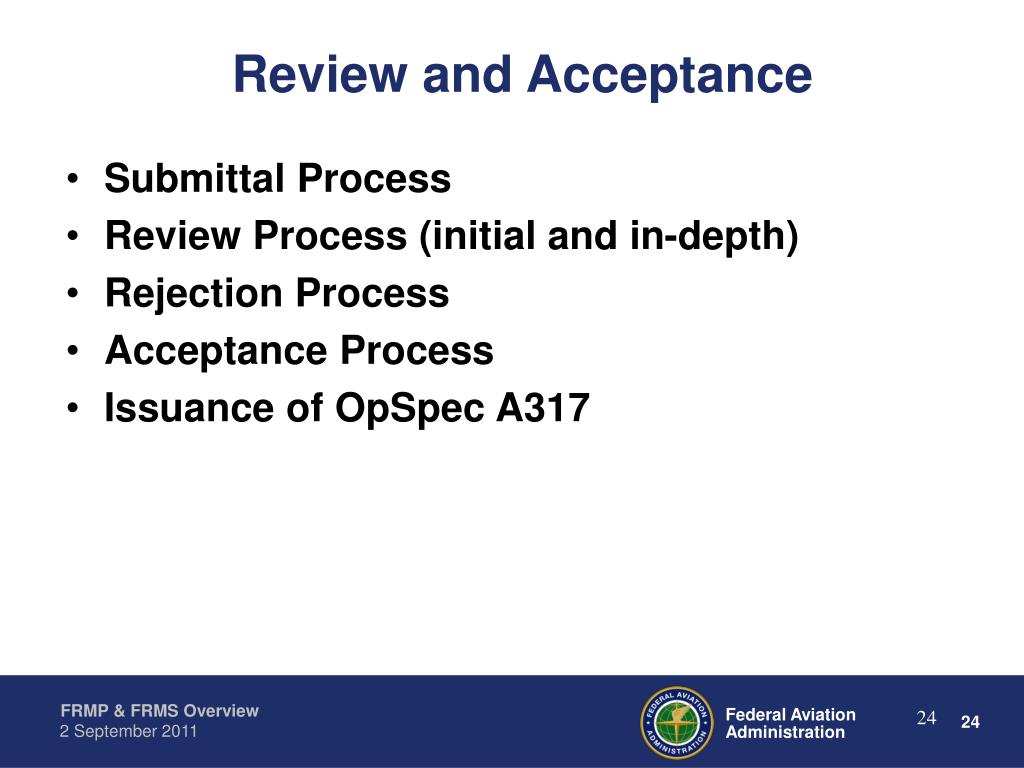 Review and Acceptance

• Submittal Process
• Review Process (initial and in-depth)
• Rejection Process
• Acceptance Process
• Issuance of OpSpec A317

FRMP & FRMS Overview
2 September 2011

FEDERAL AVIATION ADMINISTRATION

Federal Aviation Administration

24

24